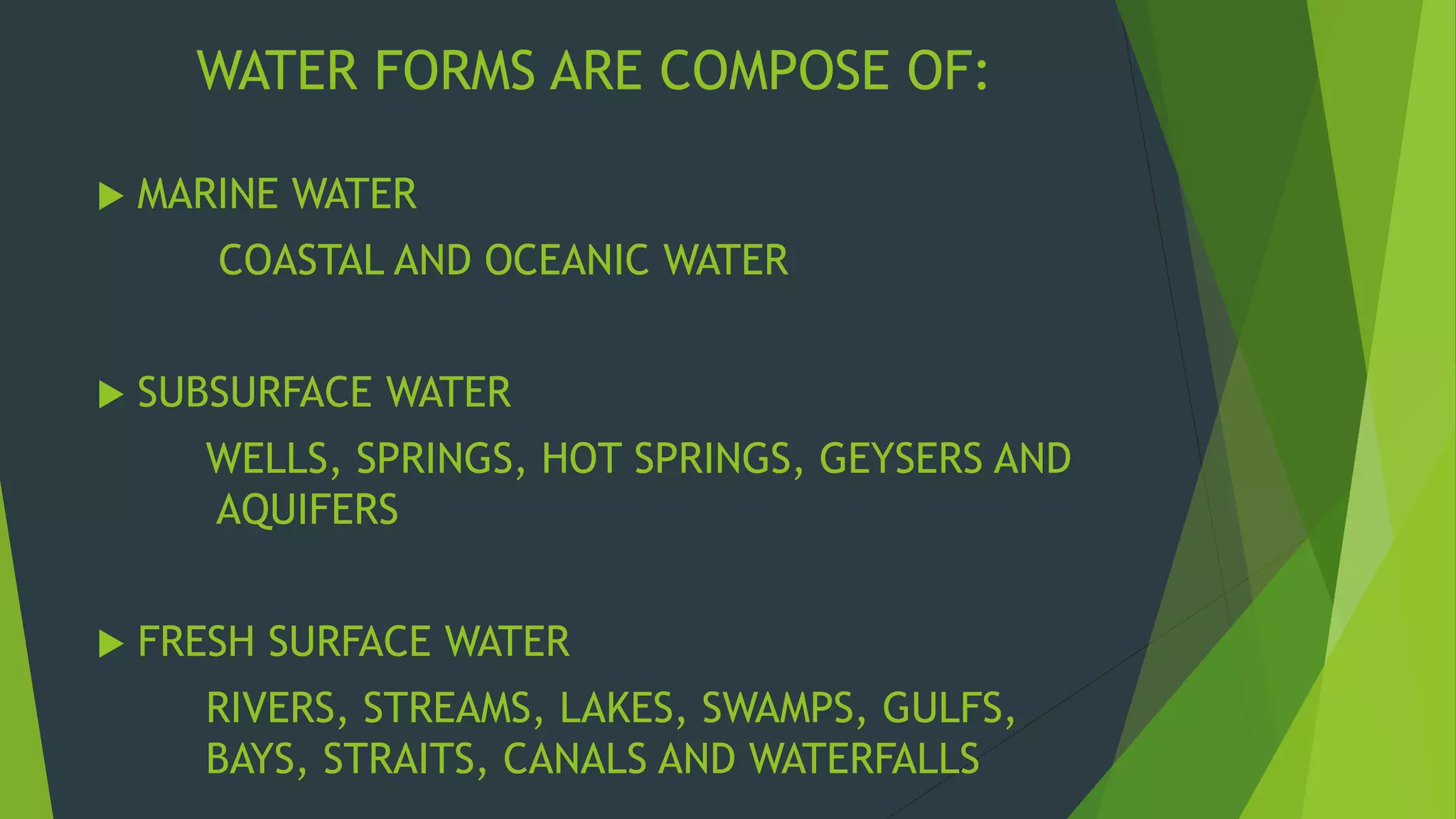 WATER FORMS ARE COMPOSE OF:

▶ MARINE WATER

COASTAL AND OCEANIC WATER

▶ SUBSURFACE WATER

WELLS, SPRINGS, HOT SPRINGS, GEYSERS AND AQUIFERS

▶ FRESH SURFACE WATER

RIVERS, STREAMS, LAKES, SWAMPS, GULFS, BAYS, STRAITS, CANALS AND WATERFALLS